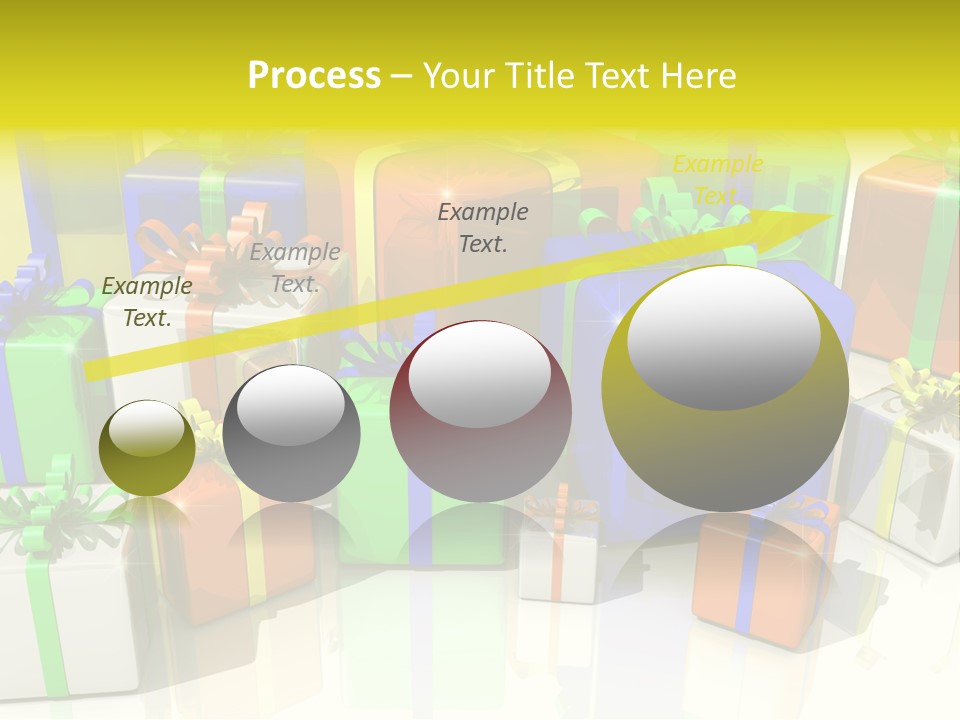 Process – Your Title Text Here

Example Text.

Example Text.

Example Text.

Example Text.